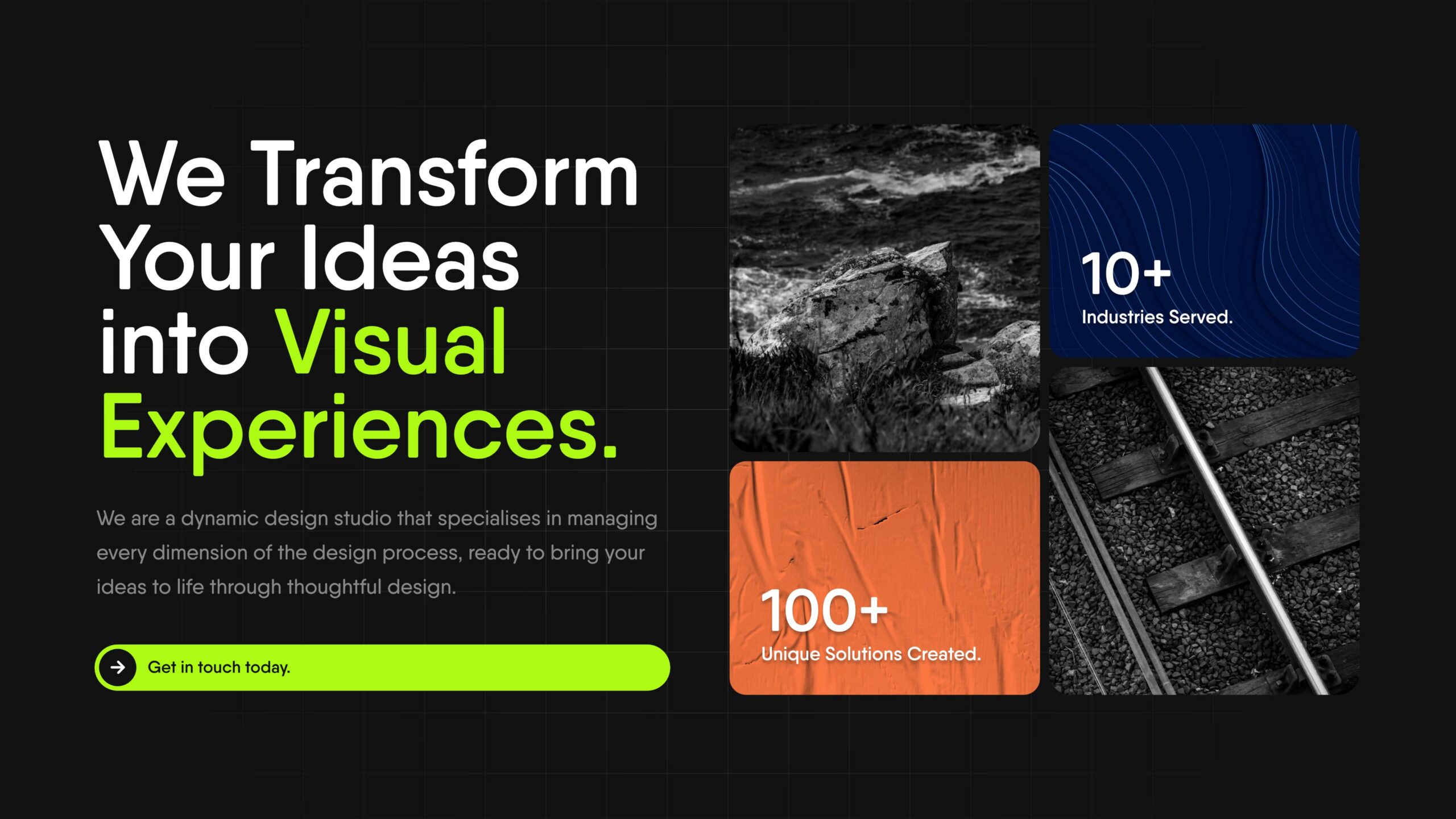 We Transform Your Ideas into Visual Experiences.

We are a dynamic design studio that specialises in managing every dimension of the design process, ready to bring your ideas to life through thoughtful design.

Get in touch today.

10+
Industries Served.

100+
Unique Solutions Created.